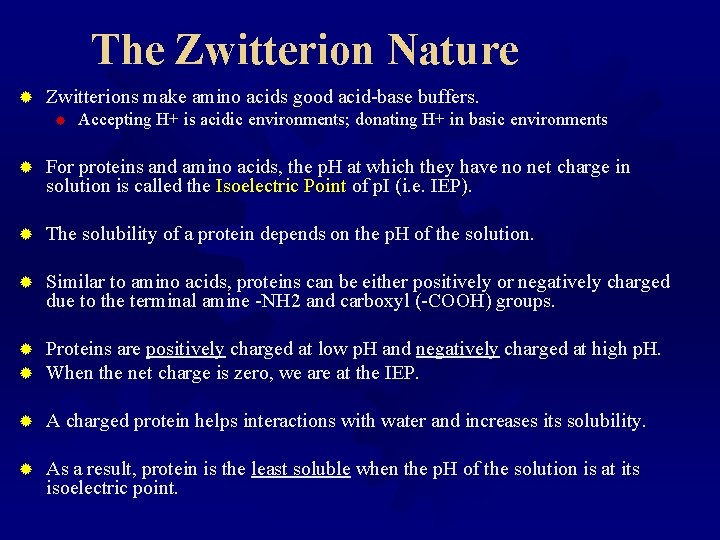 The Zwitterion Nature

Zwitterions make amino acids good acid-base buffers.

Accepting H+ is acidic environments; donating H+ in basic environments

For proteins and amino acids, the pH at which they have no net charge in solution is called the Isoelectric Point of pI (i.e. IEP).

The solubility of a protein depends on the pH of the solution.

Similar to amino acids, proteins can be either positively or negatively charged due to the terminal amine -NH2 and carboxyl (-COOH) groups.

Proteins are positively charged at low pH and negatively charged at high pH.

When the net charge is zero, we are at the IEP.

A charged protein helps interactions with water and increases its solubility.

As a result, protein is the least soluble when the pH of the solution is at its isoelectric point.